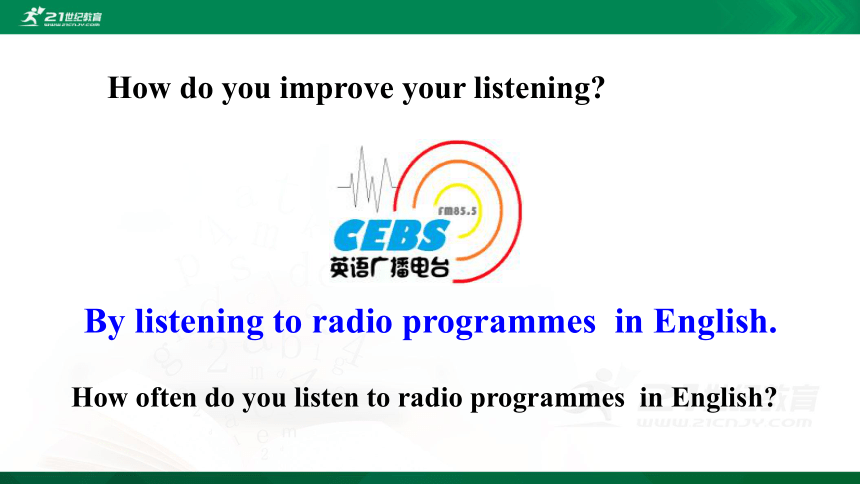 21世纪教育
WWW.21CNJY.COM

How do you improve your listening?

FM85.5
CEBS
英语广播电台

By listening to radio programmes in English.

How often do you listen to radio programmes in English?

21世纪教育
WWW.21CNJY.COM